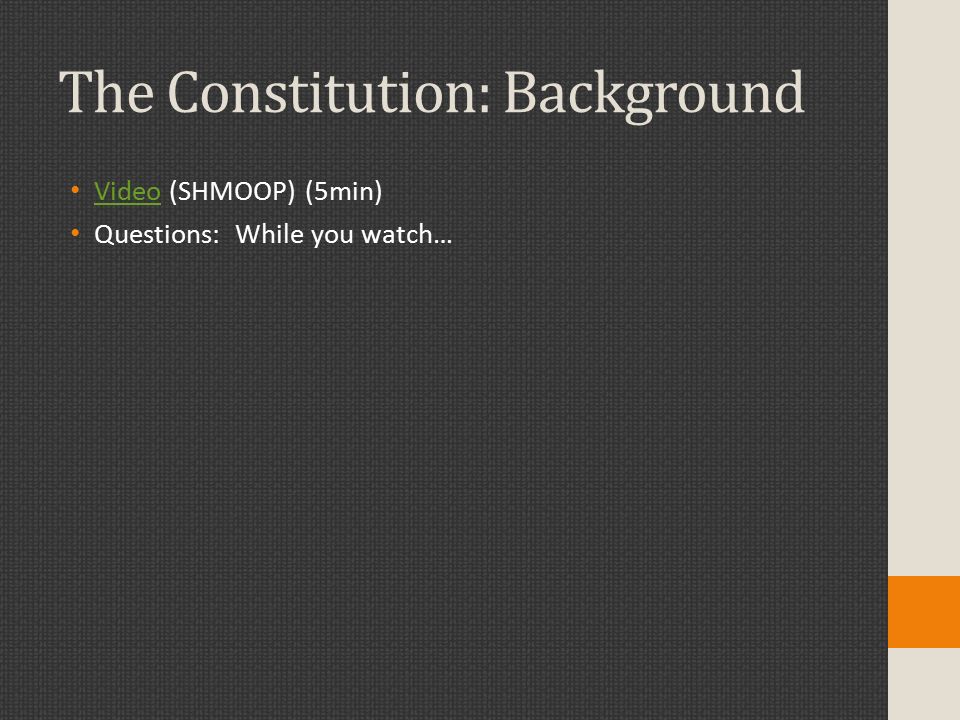 The Constitution: Background

• Video (SHMOOP) (5min)
• Questions: While you watch…